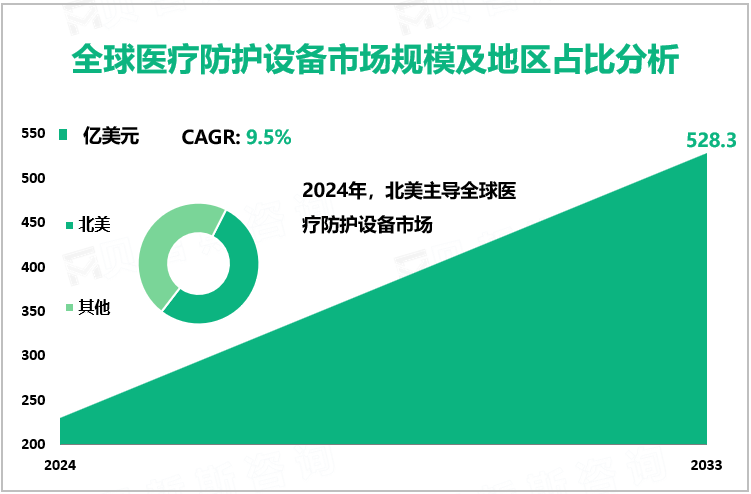 全球医疗防护设备市场规模及地区占比分析

550
500
450
400
350
300
250
200

亿美元

CAGR: 9.5%

528.3

2024年，北美主导全球医疗防护设备市场

北美

其他

2024

2033